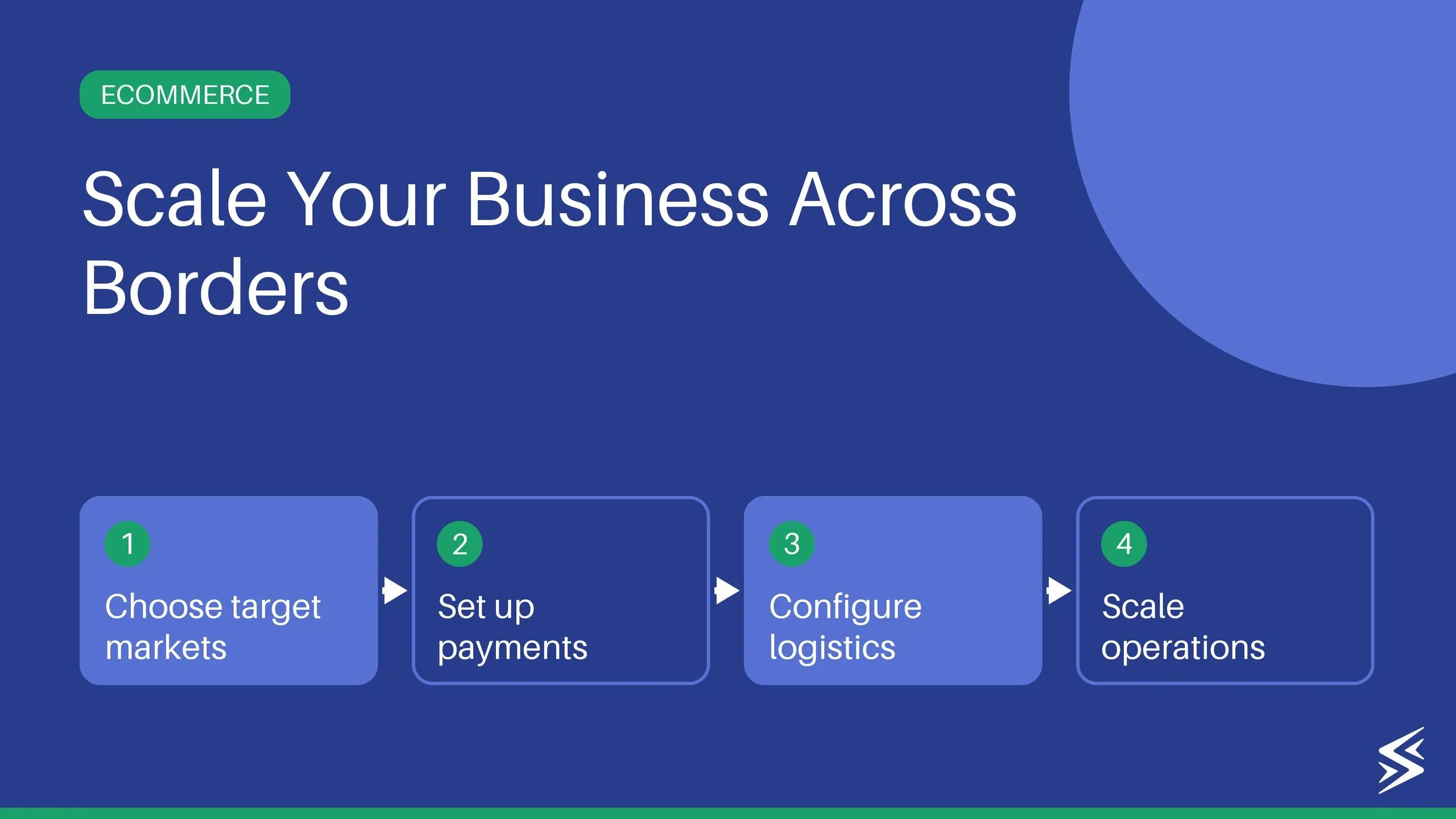 ECOMMERCE

Scale Your Business Across Borders

1
Choose target markets

2
Set up payments

3
Configure logistics

4
Scale operations